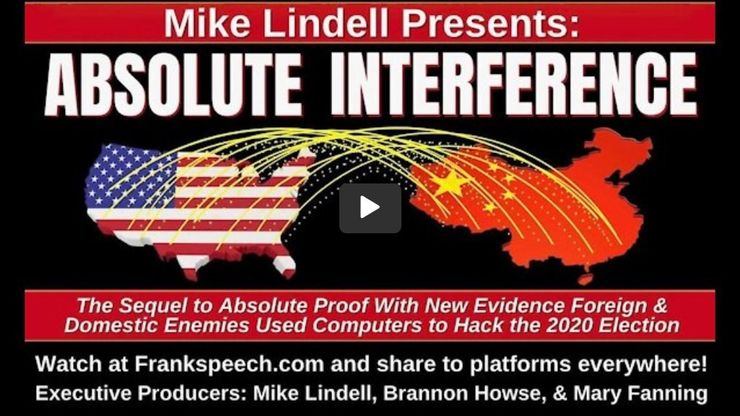 Mike Lindell Presents:

ABSOLUTE INTERFERENCE

The Sequel to Absolute Proof With New Evidence Foreign & Domestic Enemies Used Computers to Hack the 2020 Election

Watch at Frankspeech.com and share to platforms everywhere!

Executive Producers: Mike Lindell, Brannon Howse, & Mary Fanning